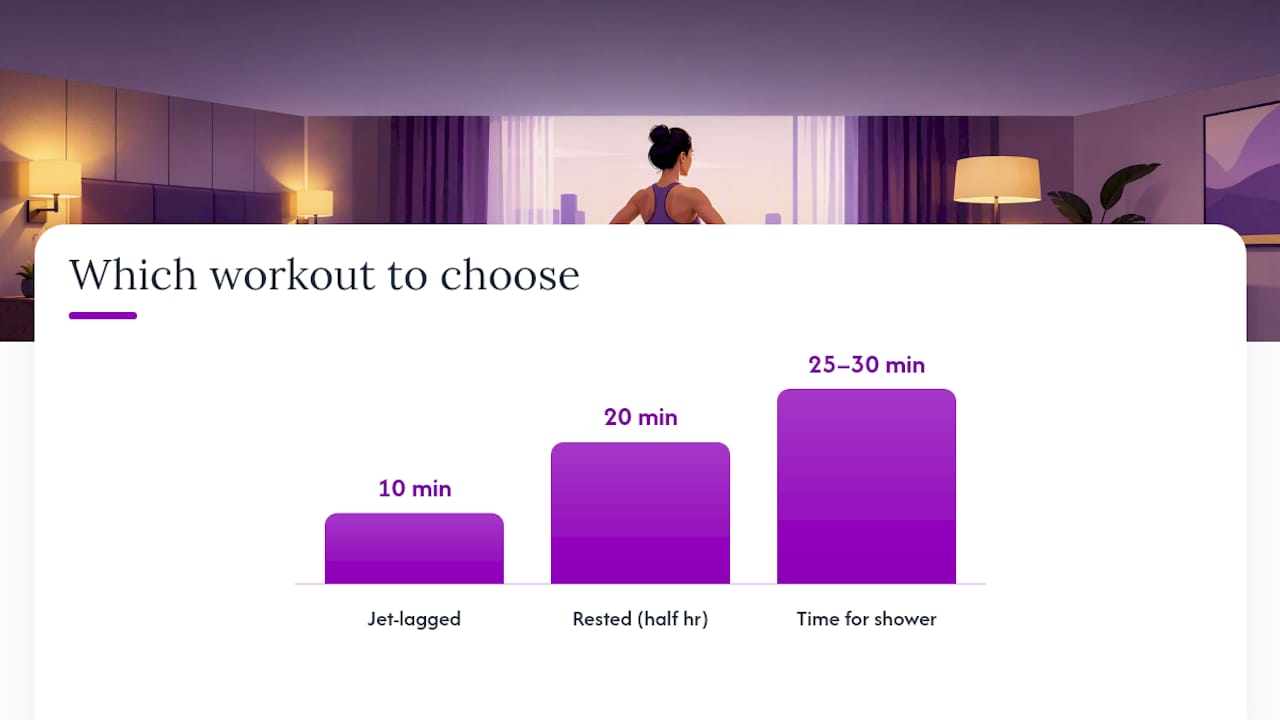 Which workout to choose

10 min

20 min

25–30 min

Jet-lagged

Rested (half hr)

Time for shower